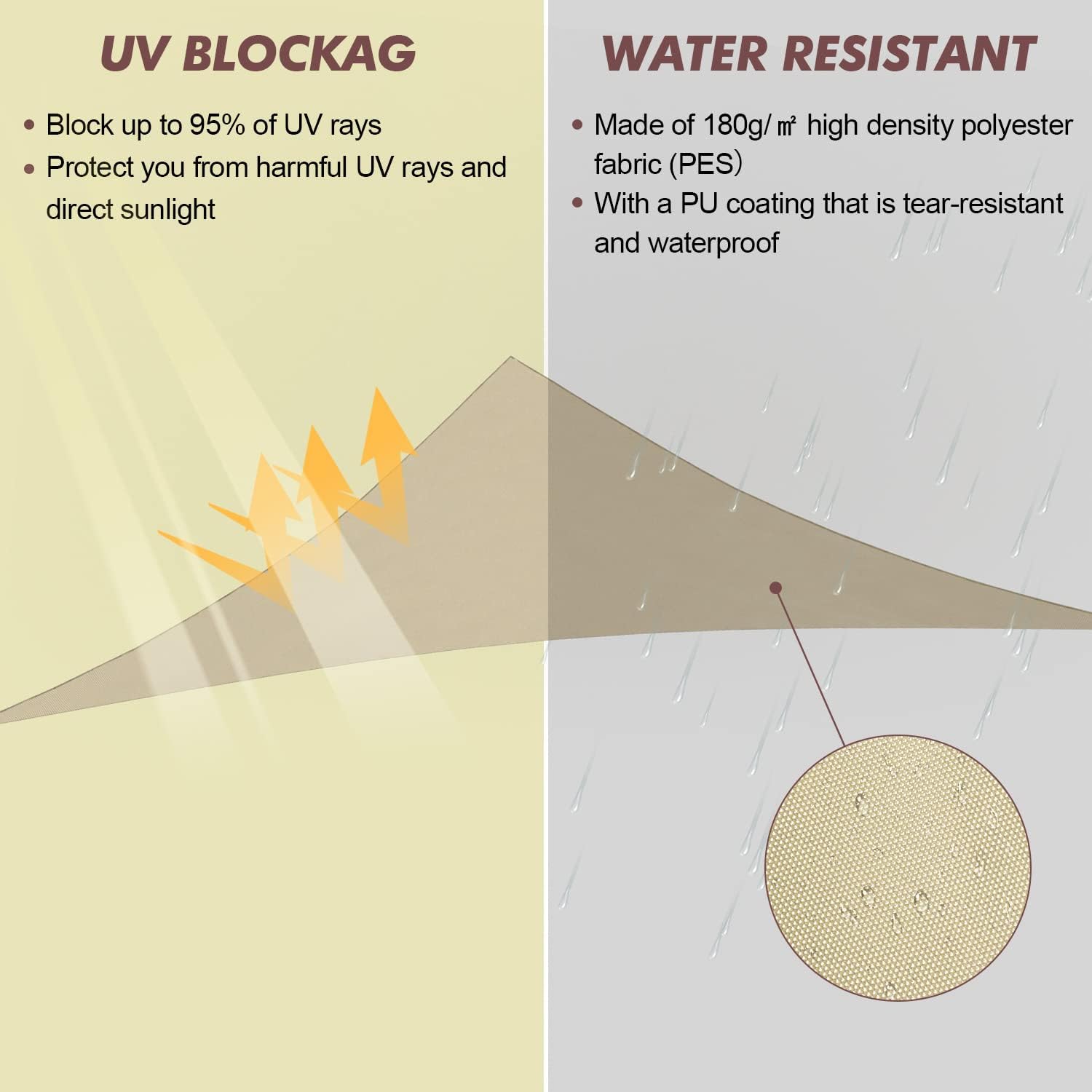 UV BLOCKAG

• Block up to 95% of UV rays
• Protect you from harmful UV rays and direct sunlight

WATER RESISTANT

• Made of 180g/㎡ high density polyester fabric (PES)
• With a PU coating that is tear-resistant and waterproof